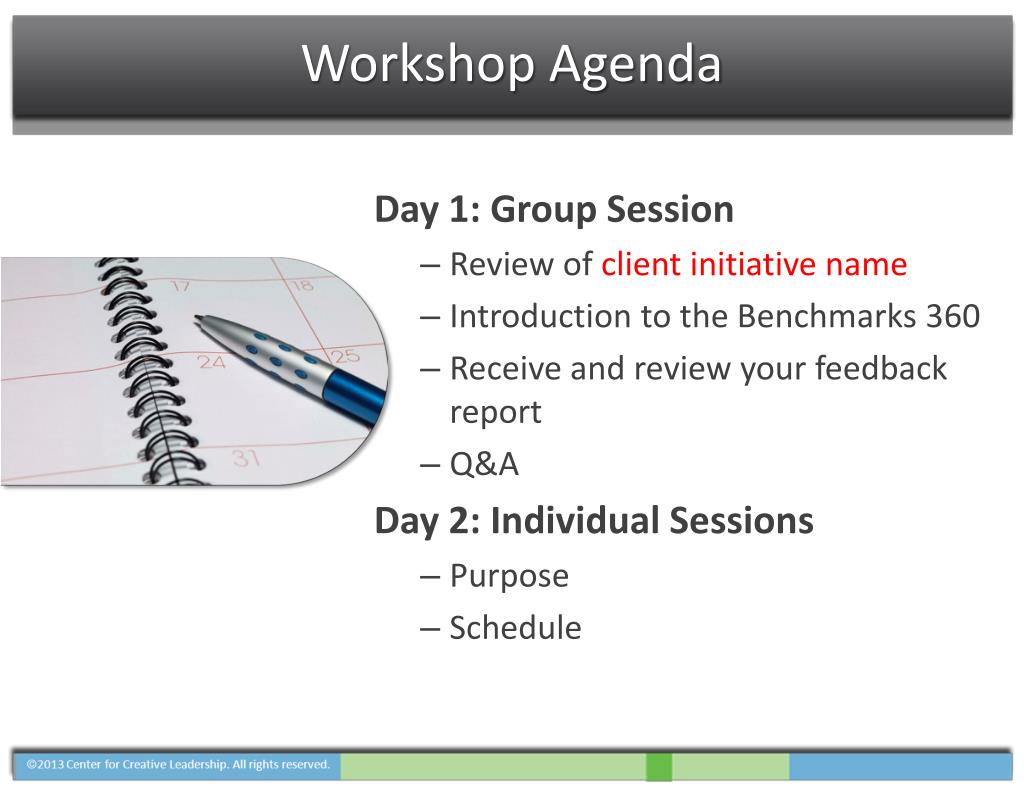 Workshop Agenda

17
18
24
25
31

Day 1: Group Session
– Review of client initiative name
– Introduction to the Benchmarks 360
– Receive and review your feedback report
– Q&A

Day 2: Individual Sessions
– Purpose
– Schedule

©2013 Center for Creative Leadership. All rights reserved.